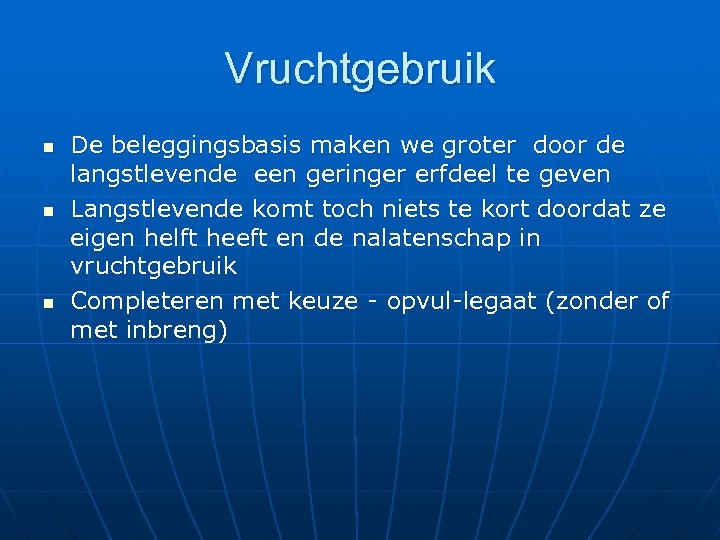 Vruchtgebruik

- De beleggingsbasis maken we groter  door de langstlevende  een geringer erfdeel te geven
- Langstlevende komt toch niets te kort doordat ze eigen helft heeft en de nalatenschap in vruchtgebruik
- Completeren met keuze - opvul-legaat (zonder of met inbreng)